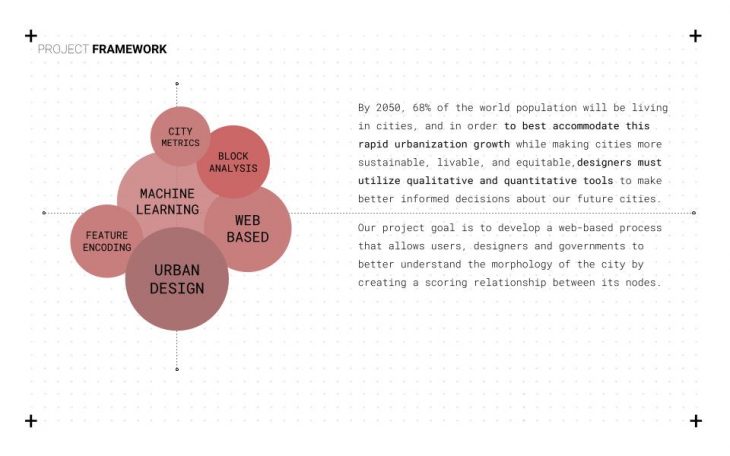 PROJECT FRAMEWORK

CITY METRICS

BLOCK ANALYSIS

MACHINE LEARNING

WEB BASED

FEATURE ENCODING

URBAN DESIGN

By 2050, 68% of the world population will be living in cities, and in order to best accommodate this rapid urbanization growth while making cities more sustainable, livable, and equitable,designers must utilize qualitative and quantitative tools to make better informed decisions about our future cities.

Our project goal is to develop a web-based process that allows users, designers and governments to better understand the morphology of the city by creating a scoring relationship between its nodes.